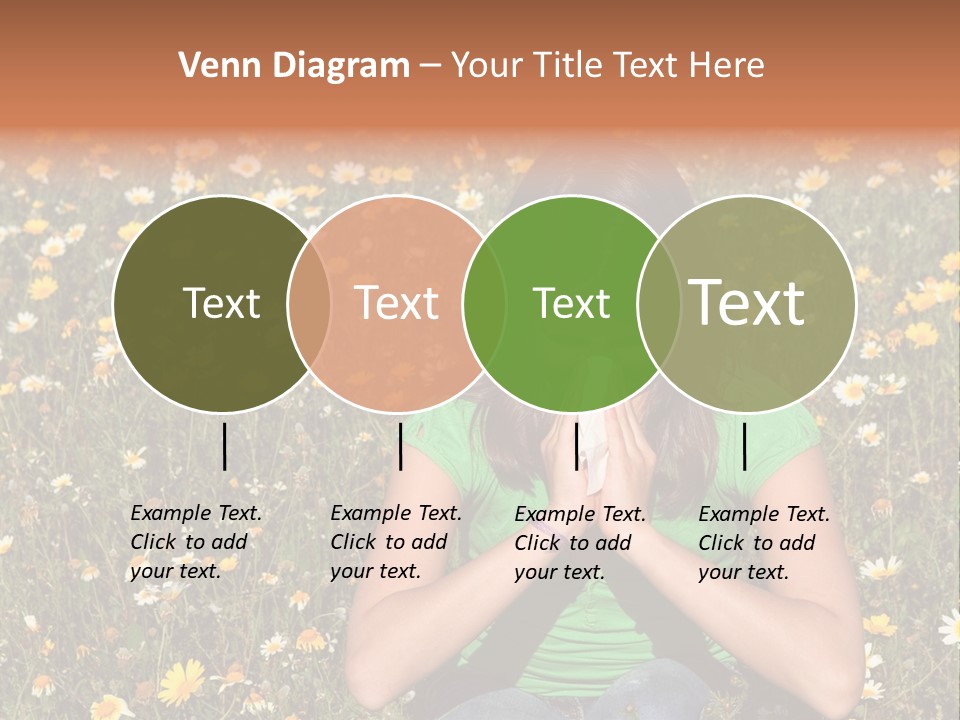 Venn Diagram – Your Title Text Here

Text

Text

Text

Text

Example Text. Click to add your text.

Example Text. Click to add your text.

Example Text. Click to add your text.

Example Text. Click to add your text.